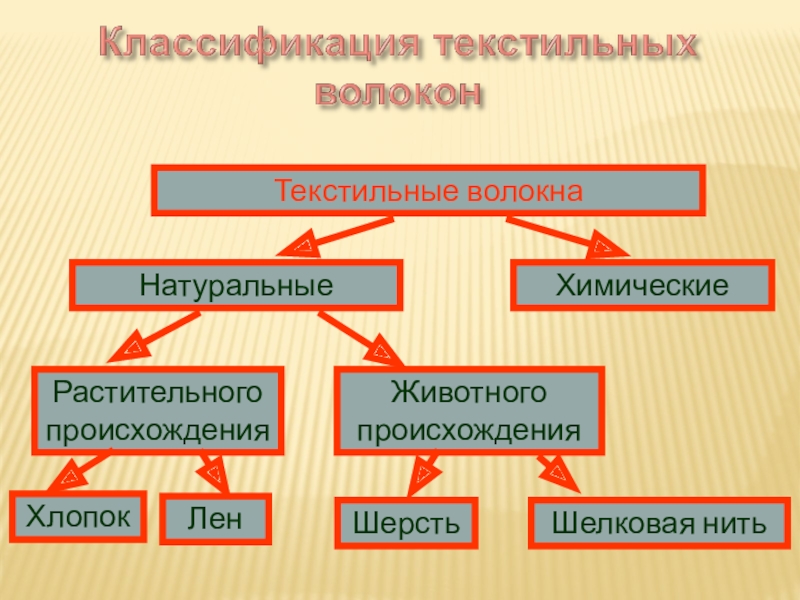 Классификация текстильных волокон

Текстильные волокна

Натуральные

Химические

Растительного происхождения

Животного происхождения

Хлопок

Лен

Шерсть

Шелковая нить